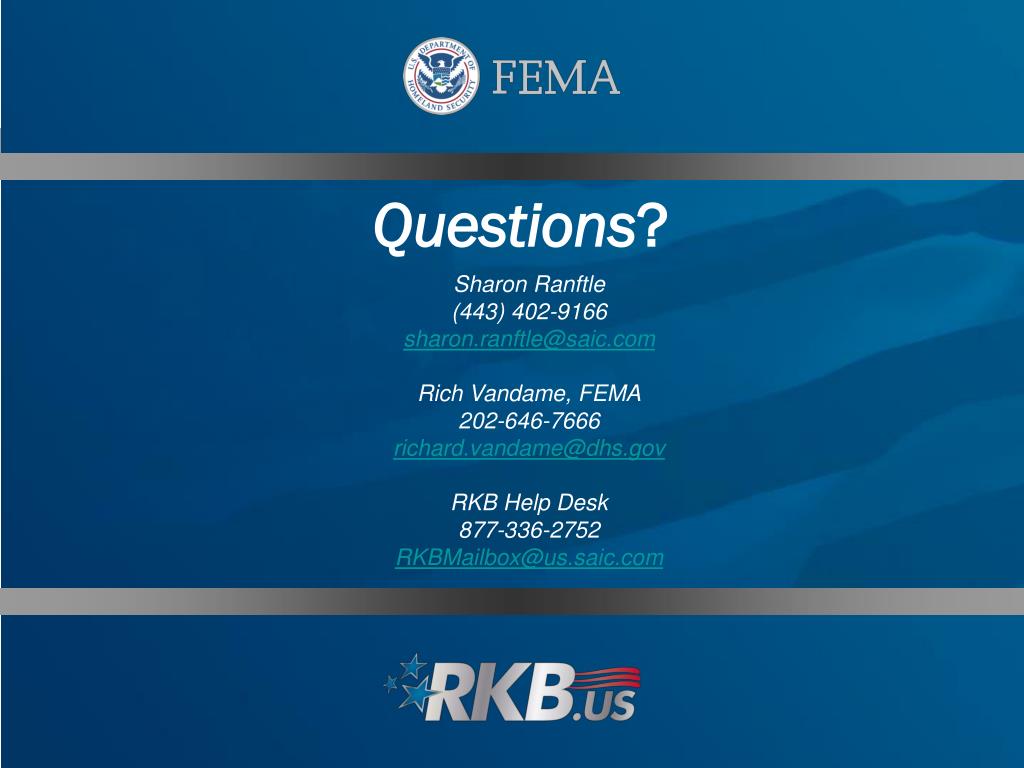 U.S. DEPARTMENT OF HOMELAND SECURITY

FEMA

Questions?

Sharon Ranftle
(443) 402-9166
sharon.ranftle@saic.com

Rich Vandame, FEMA
202-646-7666
richard.vandame@dhs.gov

RKB Help Desk
877-336-2752
RKBMailbox@us.saic.com

RKB.us